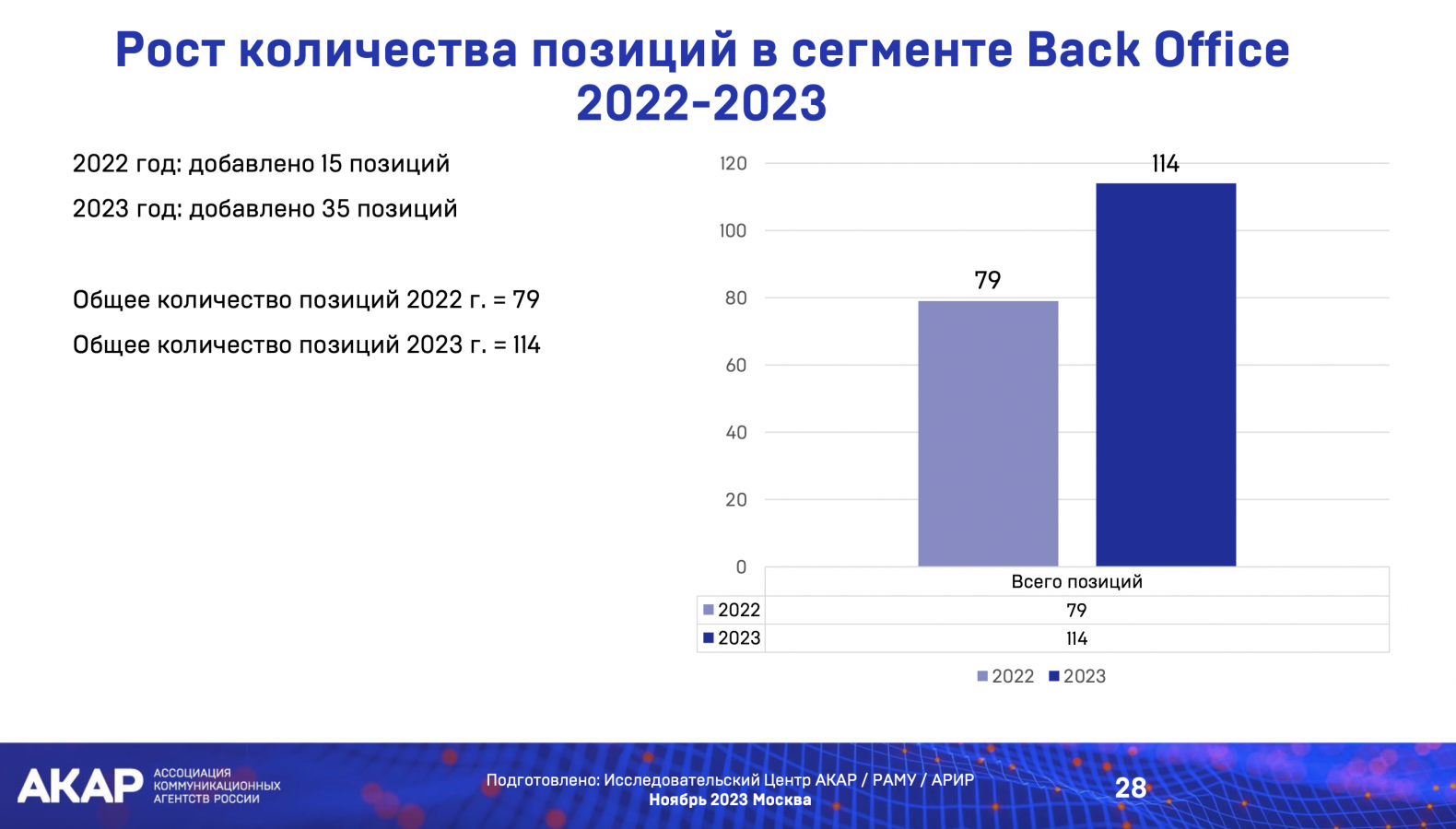 Рост количества позиций в сегменте Back Office 2022-2023

2022 год: добавлено 15 позиций

2023 год: добавлено 35 позиций

Общее количество позиций 2022 г. = 79

Общее количество позиций 2023 г. = 114

120
100
80
60
40
20
0

79
114

| | Всего позиций |
|---|---|
| 2022 | 79 |
| 2023 | 114 |

2022 2023

АКАР АССОЦИАЦИЯ КОММУНИКАЦИОННЫХ АГЕНТСТВ РОССИИ

Подготовлено: Исследовательский Центр АКАР / РАМУ / АРИР
Ноябрь 2023 Москва

28